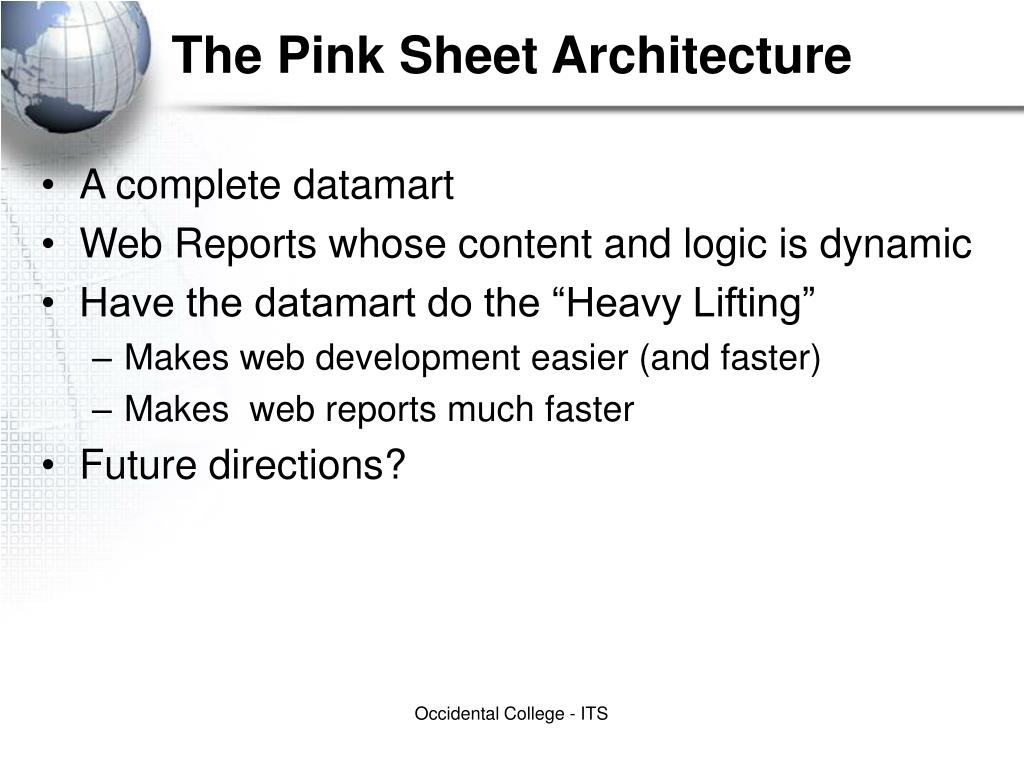 The Pink Sheet Architecture

• A complete datamart
• Web Reports whose content and logic is dynamic
• Have the datamart do the “Heavy Lifting”
– Makes web development easier (and faster)
– Makes  web reports much faster
• Future directions?

Occidental College - ITS